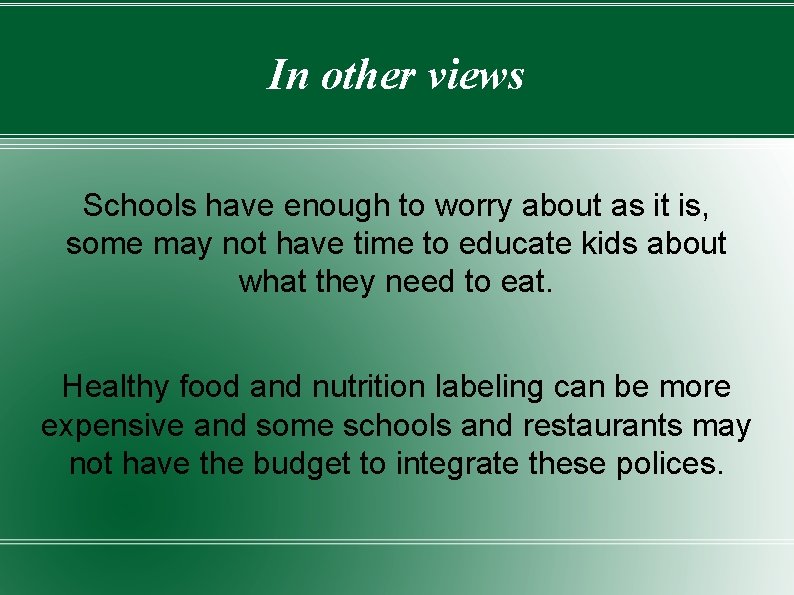 In other views

Schools have enough to worry about as it is, some may not have time to educate kids about what they need to eat.

Healthy food and nutrition labeling can be more expensive and some schools and restaurants may not have the budget to integrate these polices.